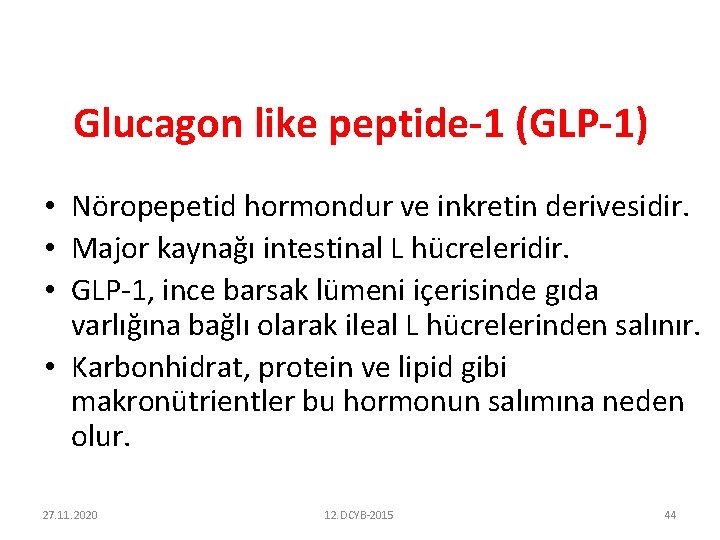 Glucagon like peptide-1 (GLP-1)

• Nöropepetid hormondur ve inkretin derivesidir.
• Major kaynağı intestinal L hücreleridir.
• GLP-1, ince barsak lümeni içerisinde gıda varlığına bağlı olarak ileal L hücrelerinden salınır.
• Karbonhidrat, protein ve lipid gibi makronütrientler bu hormonun salımına neden olur.

27.11.2020

12. DCYB-2015

44